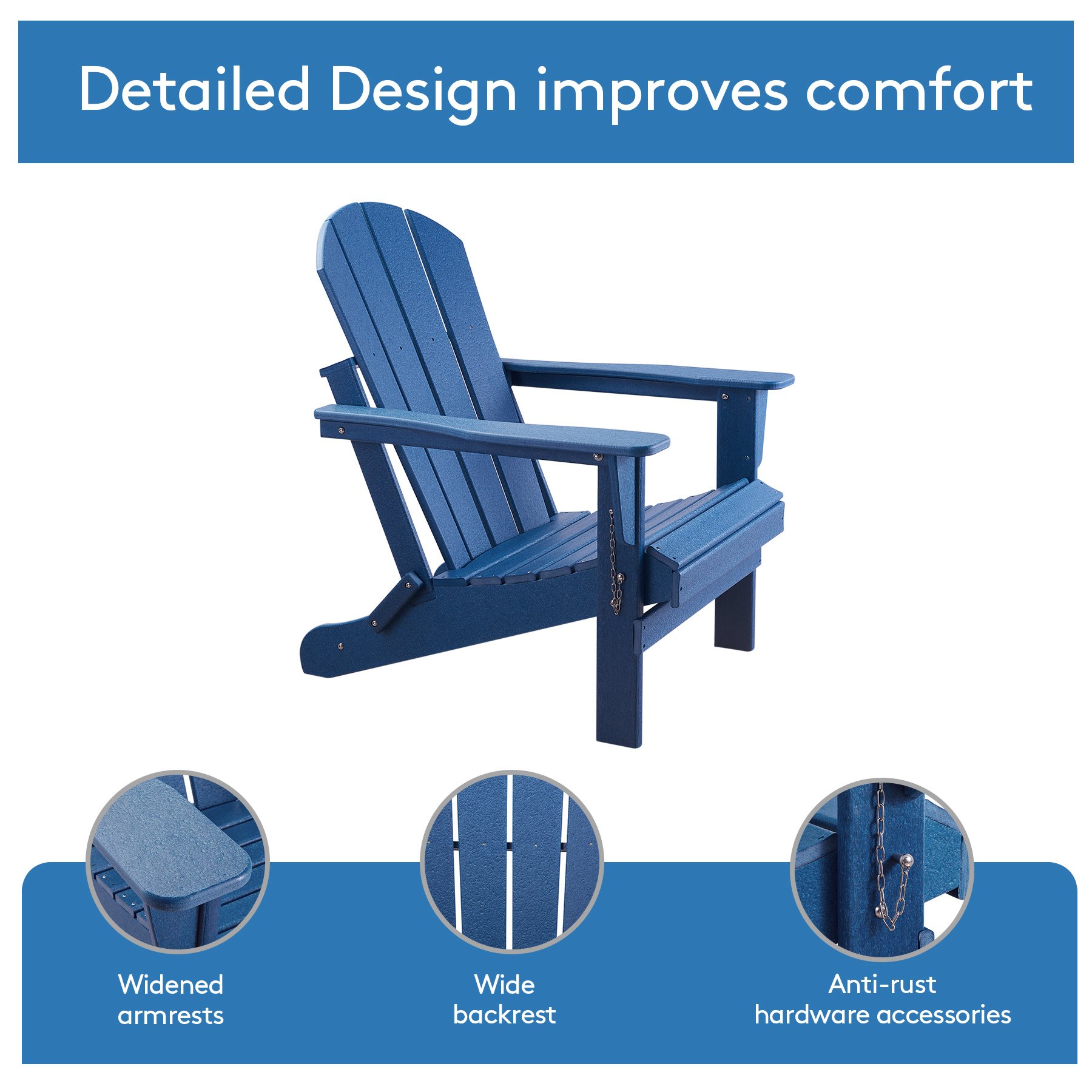 Detailed Design improves comfort

Widened armrests

Wide backrest

Anti-rust hardware accessories